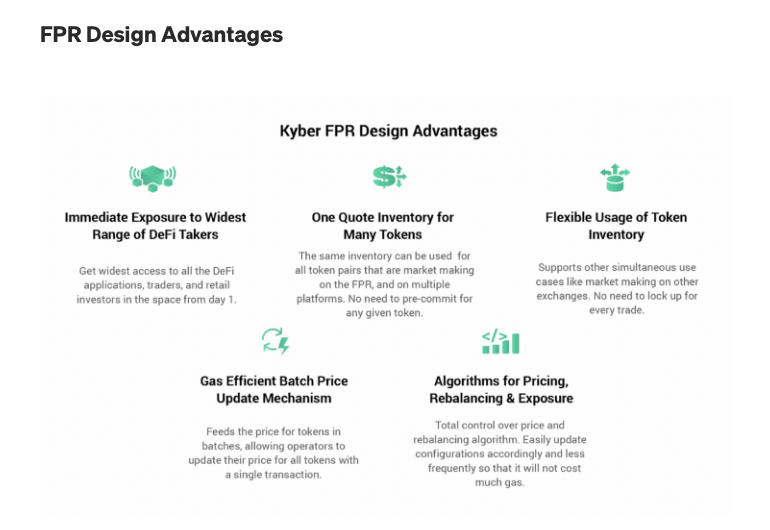 FPR Design Advantages

Kyber FPR Design Advantages

Immediate Exposure to Widest Range of DeFi Takers

Get widest access to all the DeFi applications, traders, and retail investors in the space from day 1.

One Quote Inventory for Many Tokens

The same inventory can be used for all token pairs that are market making on the FPR, and on multiple platforms. No need to pre-commit for any given token.

Flexible Usage of Token Inventory

Supports other simultaneous use cases like market making on other exchanges. No need to lock up for every trade.

Gas Efficient Batch Price Update Mechanism

Feeds the price for tokens in batches, allowing operators to update their price for all tokens with a single transaction.

Algorithms for Pricing, Rebalancing & Exposure

Total control over price and rebalancing algorithm. Easily update configurations accordingly and less frequently so that it will not cost much gas.